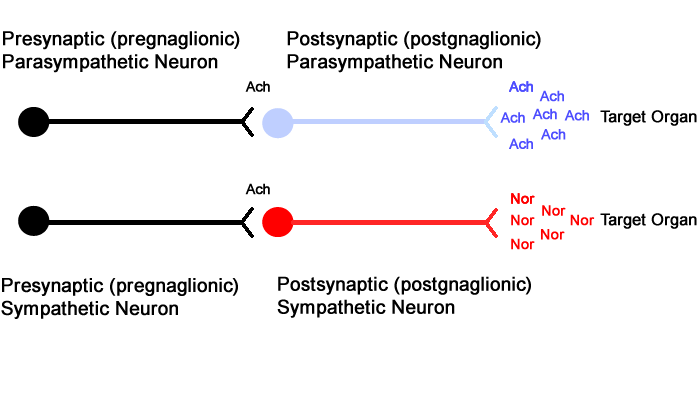 Presynaptic (pregnaglionic)
Parasympathetic Neuron

Postsynaptic (postgnaglionic)
Parasympathetic Neuron

Ach

Ach Ach Ach Ach Ach Ach Ach

Target Organ

Ach

Nor Nor Nor Nor Nor Nor

Target Organ

Presynaptic (pregnaglionic)
Sympathetic Neuron

Postsynaptic (postgnaglionic)
Sympathetic Neuron